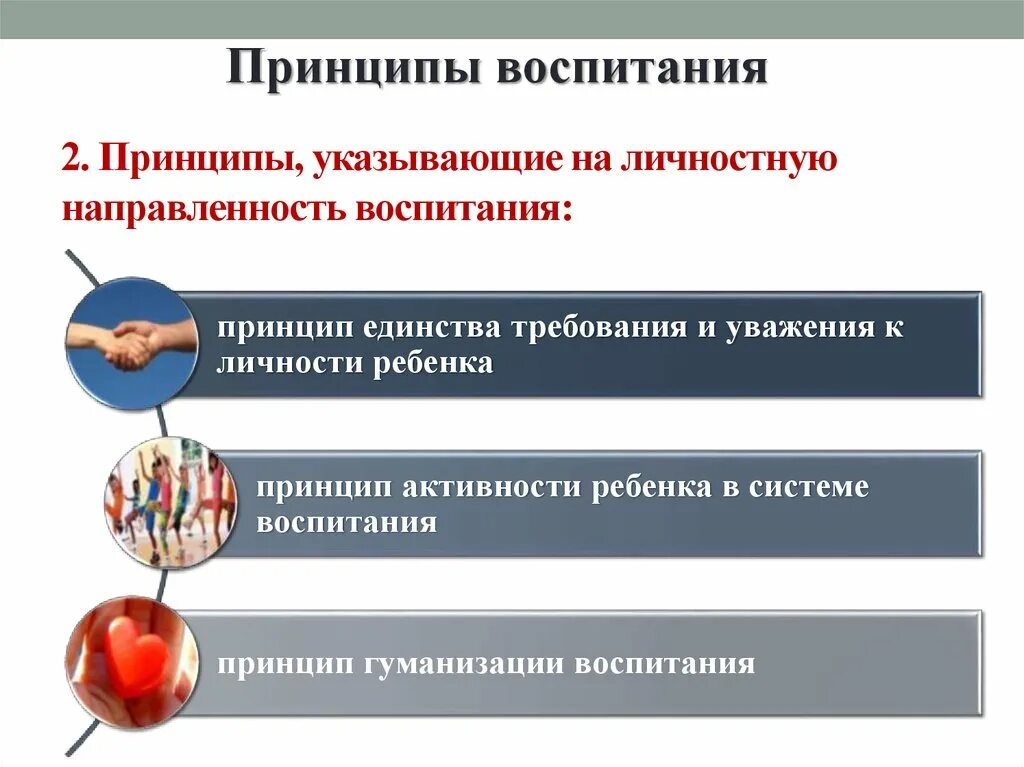 Принципы воспитания

2. Принципы, указывающие на личностную направленность воспитания:

принцип единства требования и уважения к личности ребенка

принцип активности ребенка в системе воспитания

принцип гуманизации воспитания